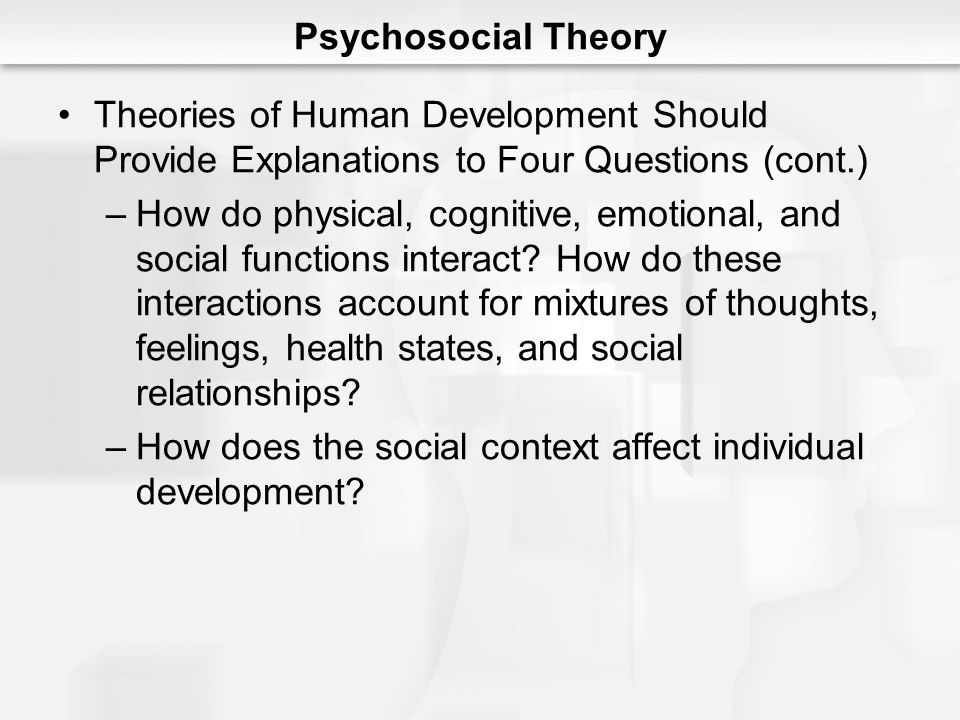 Psychosocial Theory

• Theories of Human Development Should Provide Explanations to Four Questions (cont.)

– How do physical, cognitive, emotional, and social functions interact? How do these interactions account for mixtures of thoughts, feelings, health states, and social relationships?

– How does the social context affect individual development?